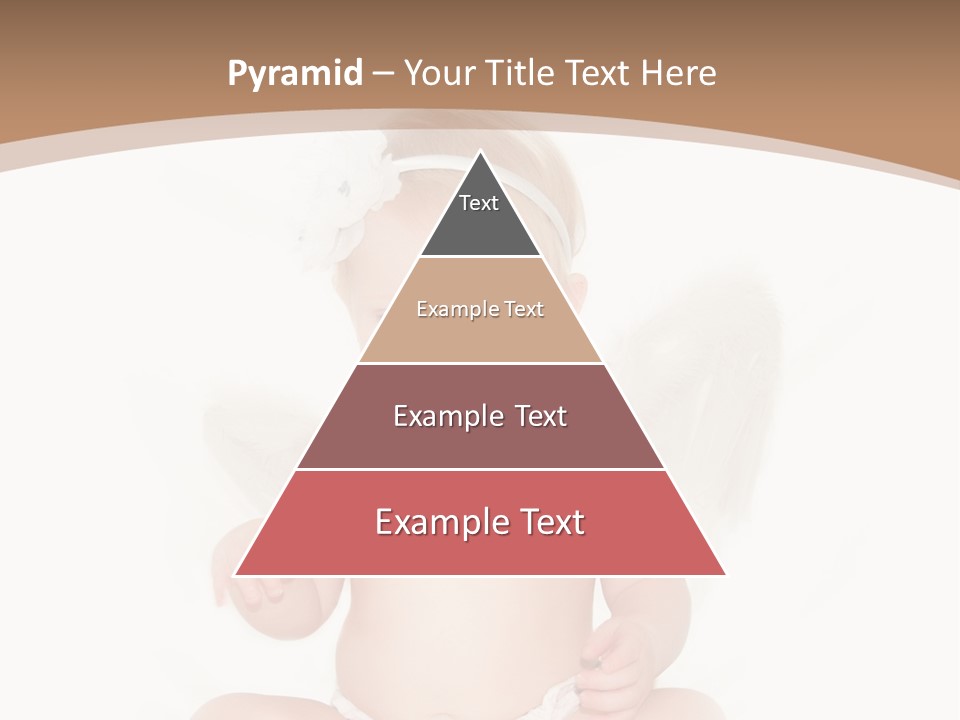 Pyramid – Your Title Text Here

Text

Example Text

Example Text

Example Text